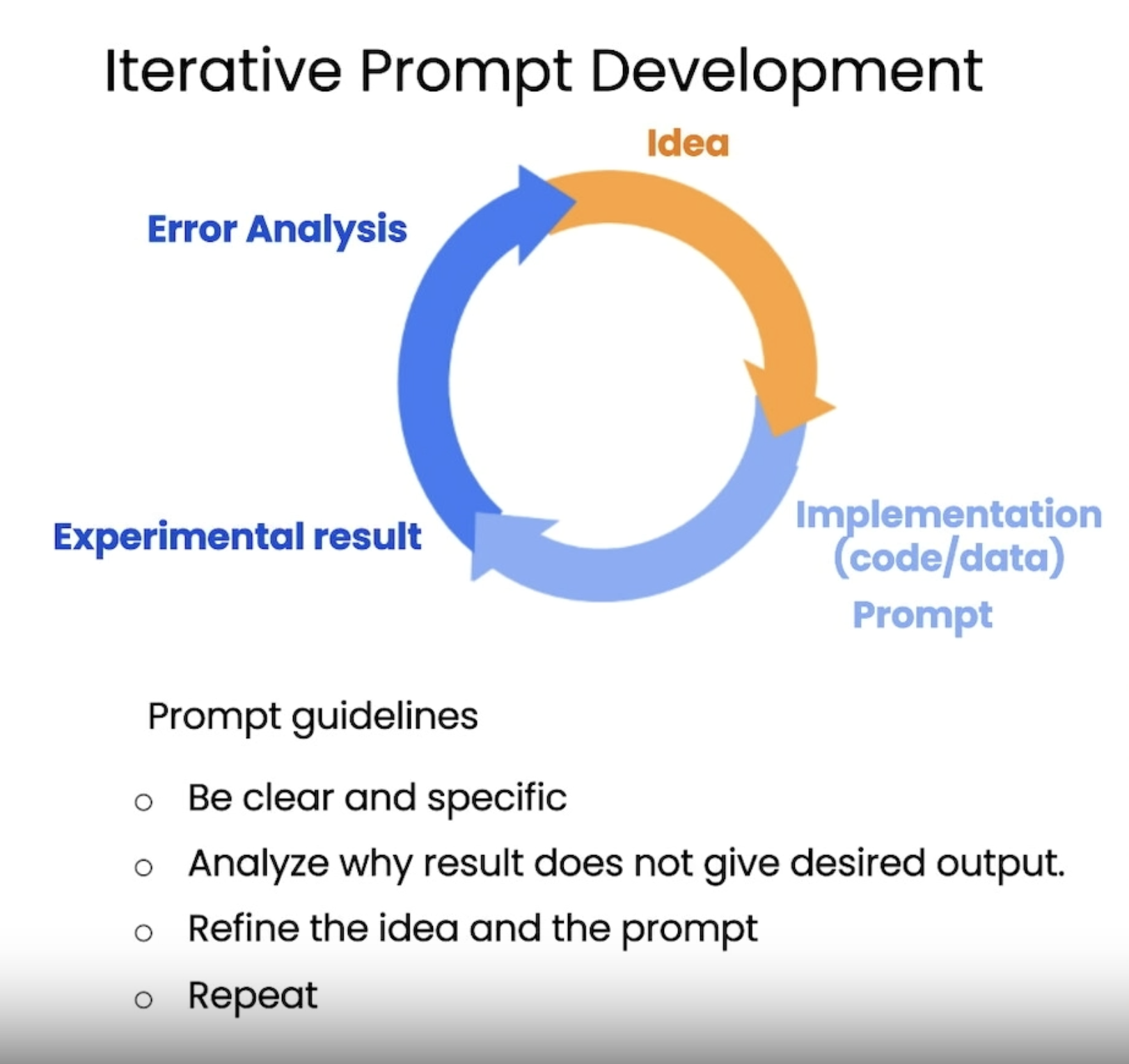 Iterative Prompt Development

Idea

Error Analysis

Experimental result

Implementation (code/data)
Prompt

Prompt guidelines

○ Be clear and specific
○ Analyze why result does not give desired output.
○ Refine the idea and the prompt
○ Repeat